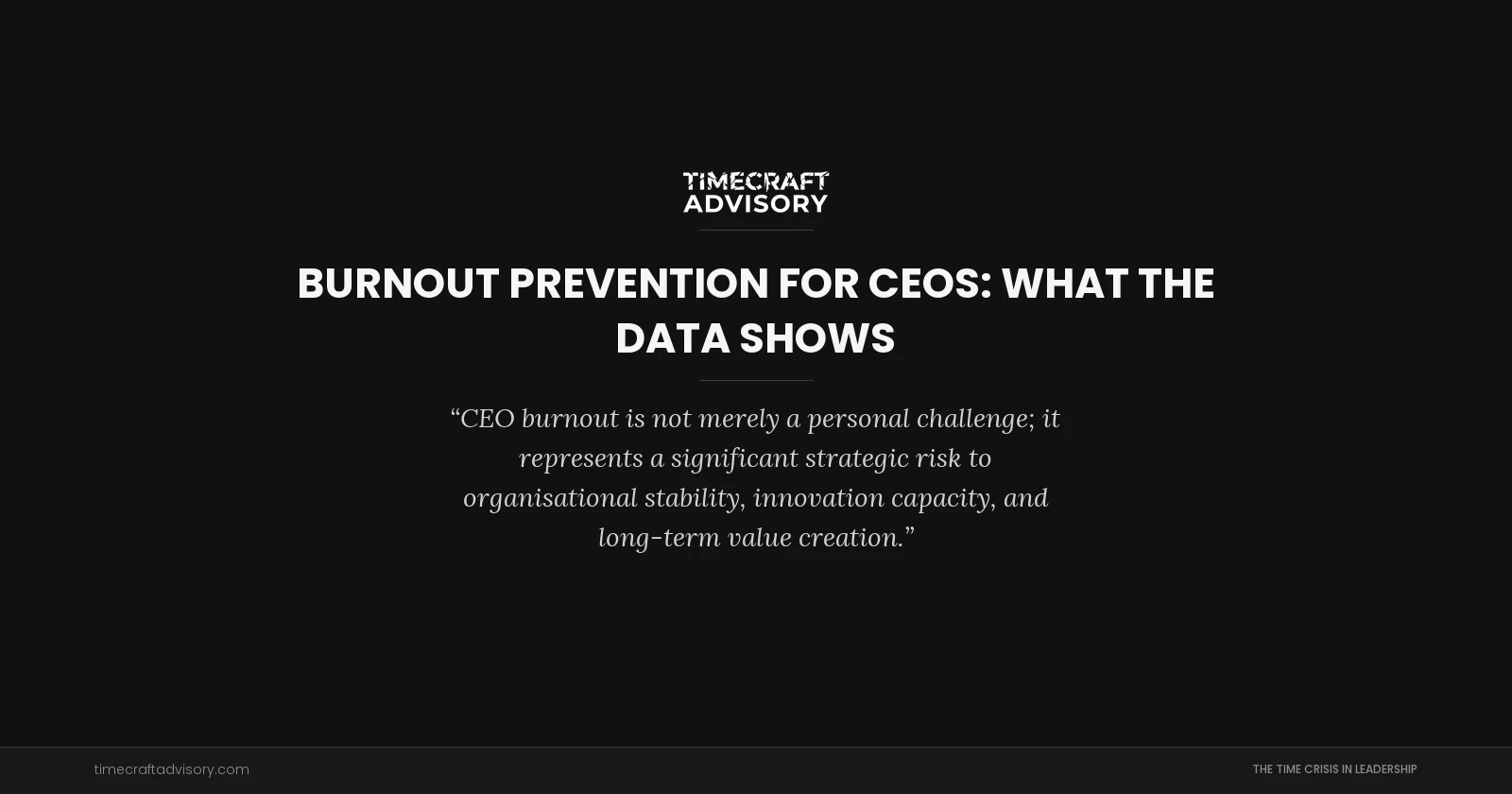 TIMECRAFT ADVISORY

BURNOUT PREVENTION FOR CEOS: WHAT THE DATA SHOWS

“CEO burnout is not merely a personal challenge; it represents a significant strategic risk to organisational stability, innovation capacity, and long-term value creation.”

timecraftadvisory.com

THE TIME CRISIS IN LEADERSHIP